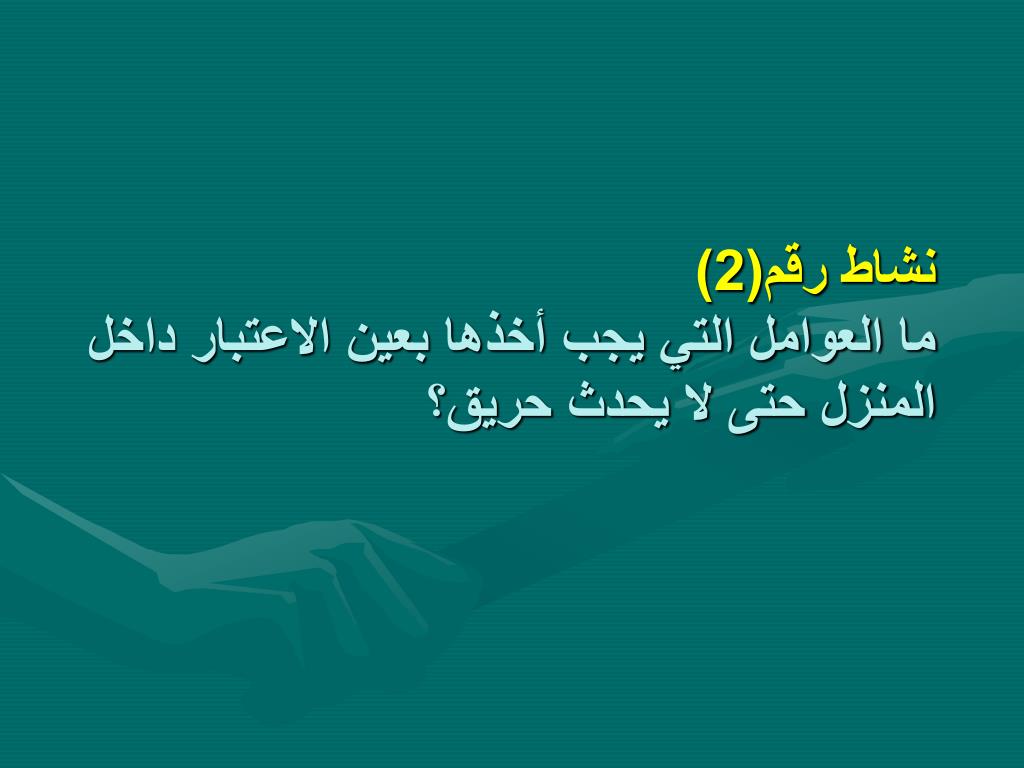 نشاط رقم(2)
ما العوامل التي يجب أخذها بعين الاعتبار داخل المنزل حتى لا يحدث حريق؟